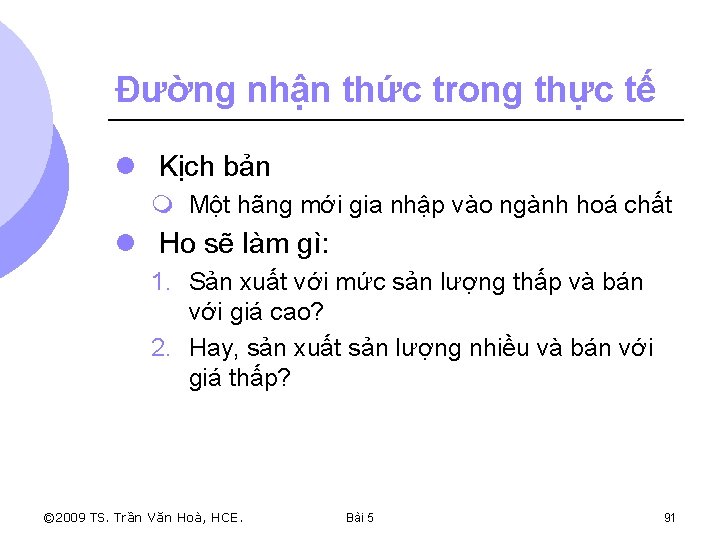 Đường nhận thức trong thực tế

• Kịch bản
  • Một hãng mới gia nhập vào ngành hoá chất
• Ho sẽ làm gì:
  1. Sản xuất với mức sản lượng thấp và bán với giá cao?
  2. Hay, sản xuất sản lượng nhiều và bán với giá thấp?

©2009 TS. Trần Văn Hoà, HCE.
Bài 5
91